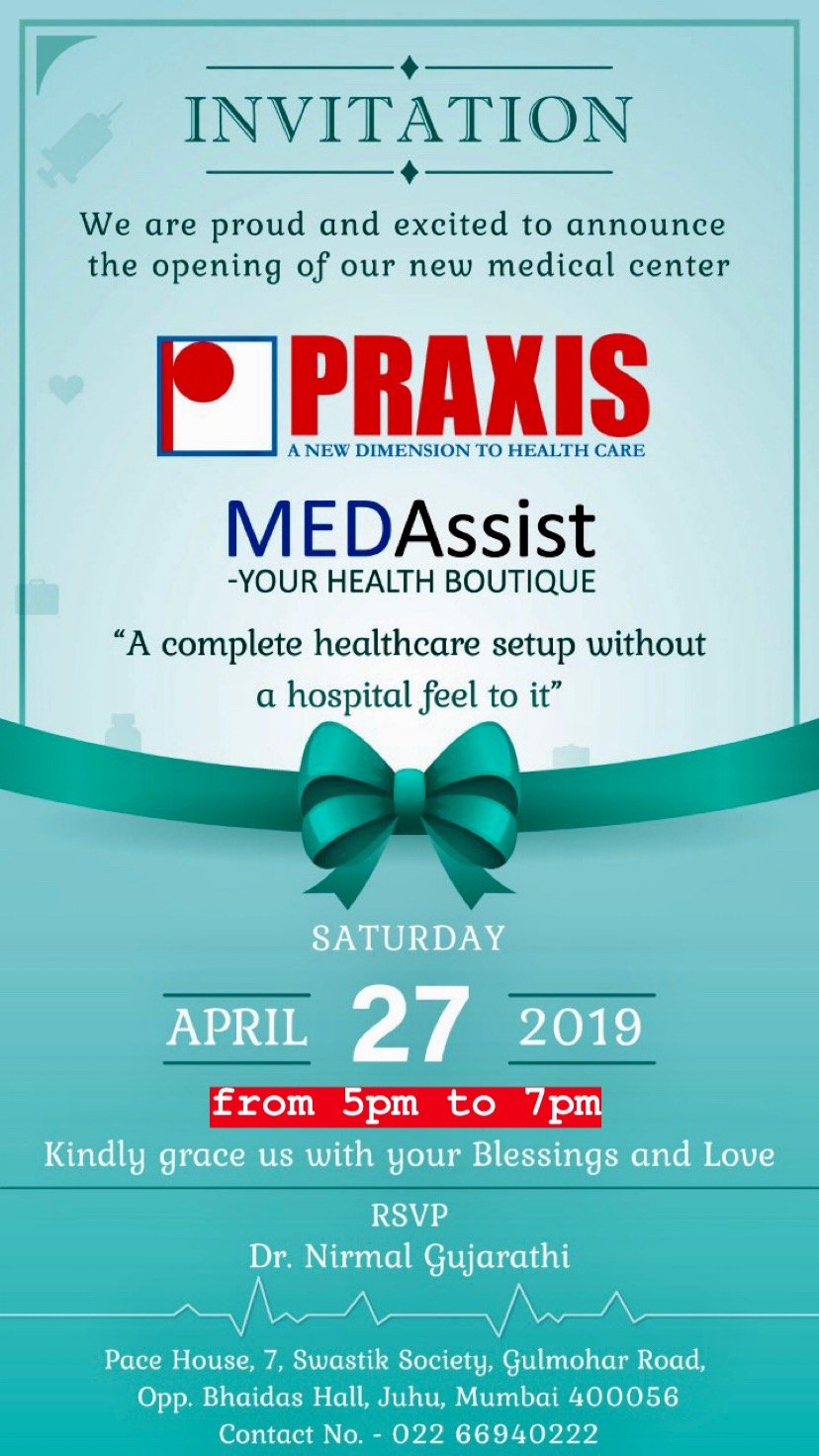 INVITATION

We are proud and excited to announce the opening of our new medical center

PRAXIS
A NEW DIMENSION TO HEALTH CARE

MEDAssist
-YOUR HEALTH BOUTIQUE

“A complete healthcare setup without a hospital feel to it”

SATURDAY

APRIL 27 2019

from 5pm to 7pm

Kindly grace us with your Blessings and Love

RSVP
Dr. Nirmal Gujarathi

Pace House, 7, Swastik Society, Gulmohar Road, Opp. Bhaidas Hall, Juhu, Mumbai 400056
Contact No. - 022 66940222